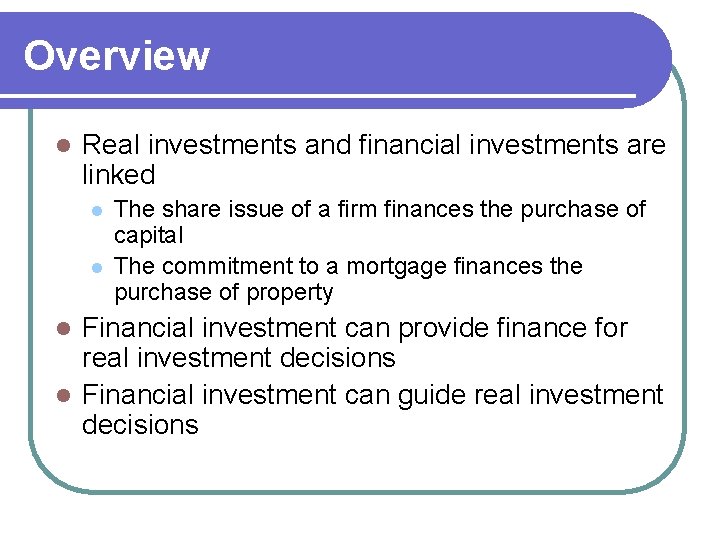 Overview

- Real investments and financial investments are linked
  - The share issue of a firm finances the purchase of capital
  - The commitment to a mortgage finances the purchase of property
- Financial investment can provide finance for real investment decisions
- Financial investment can guide real investment decisions